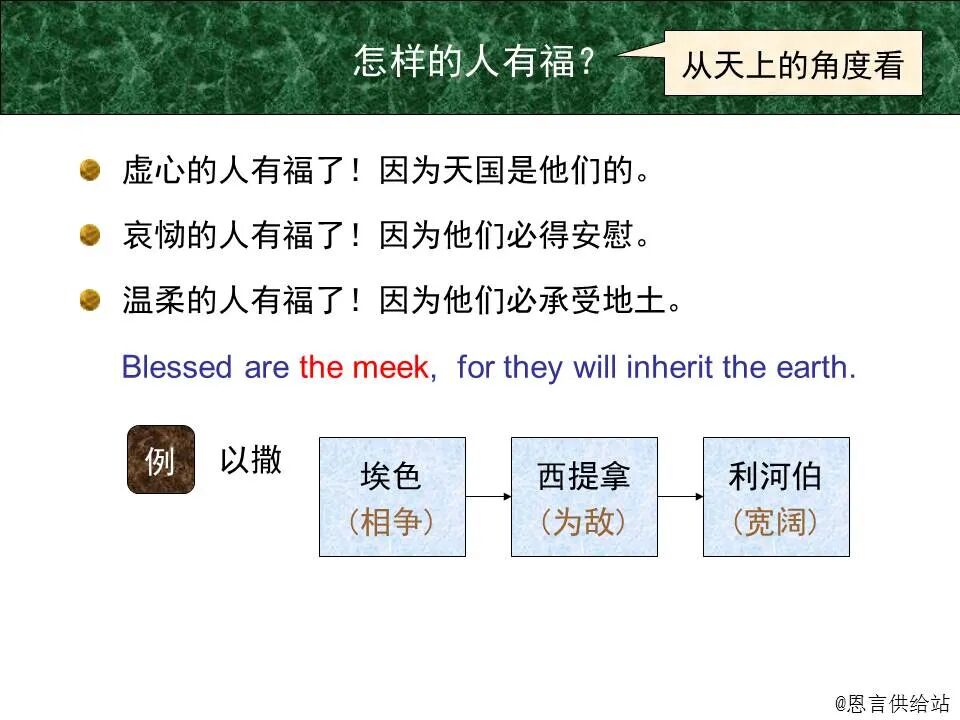 怎样的人有福？

从天上的角度看

虚心的人有福了！因为天国是他们的。

哀恸的人有福了！因为他们必得安慰。

温柔的人有福了！因为他们必承受地土。

Blessed are the meek, for they will inherit the earth.

例

以撒

埃色
（相争）

西提拿
（为敌）

利河伯
（宽阔）

@恩言供给站